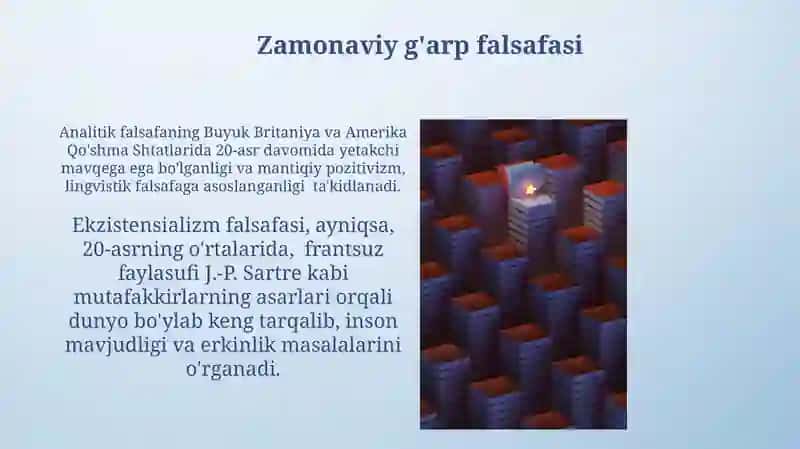 Zamonaviy g'arp falsafasi

Analitik falsafaning Buyuk Britaniya va Amerika Qo'shma Shtatlarida 20-asr davomida yetakchi mavqega ega bo'lganligi va mantiqiy pozitivizm, lingvistik falsafaga asoslanganligi ta'kidlanadi.

Ekzistensializm falsafasi, ayniqsa, 20-asrning o'rtalarida, frantsuz faylasufi J.-P. Sartre kabi mutafakkirlarning asarlari orqali dunyo bo'ylab keng tarqalib, inson mavjudligi va erkinlik masalalarini o'rganadi.